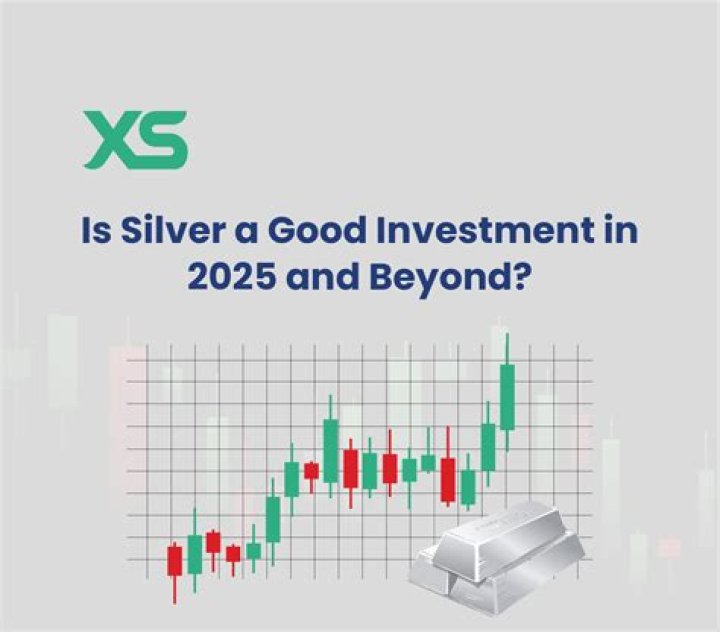 XS

Is Silver a Good Investment in 2025 and Beyond?